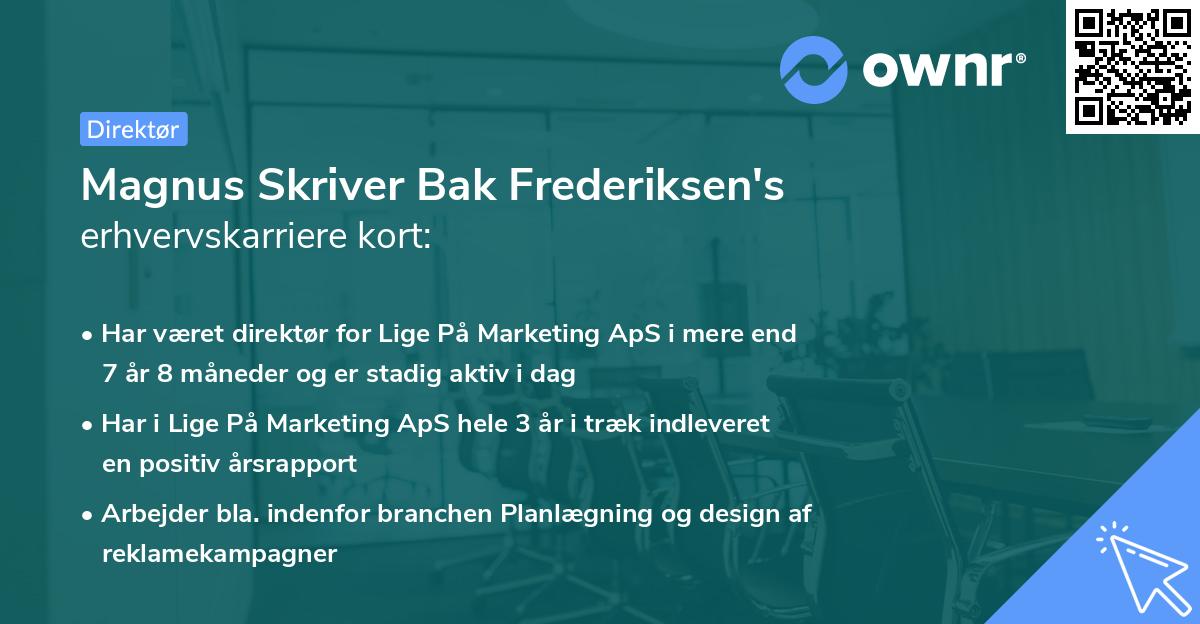 ownr®

Direktør

Magnus Skriver Bak Frederiksen's erhvervskarriere kort:

• Har været direktør for Lige På Marketing ApS i mere end 7 år 8 måneder og er stadig aktiv i dag
• Har i Lige På Marketing ApS hele 3 år i træk indleveret en positiv årsrapport
• Arbejder bla. indenfor branchen Planlægning og design af reklamekampagner